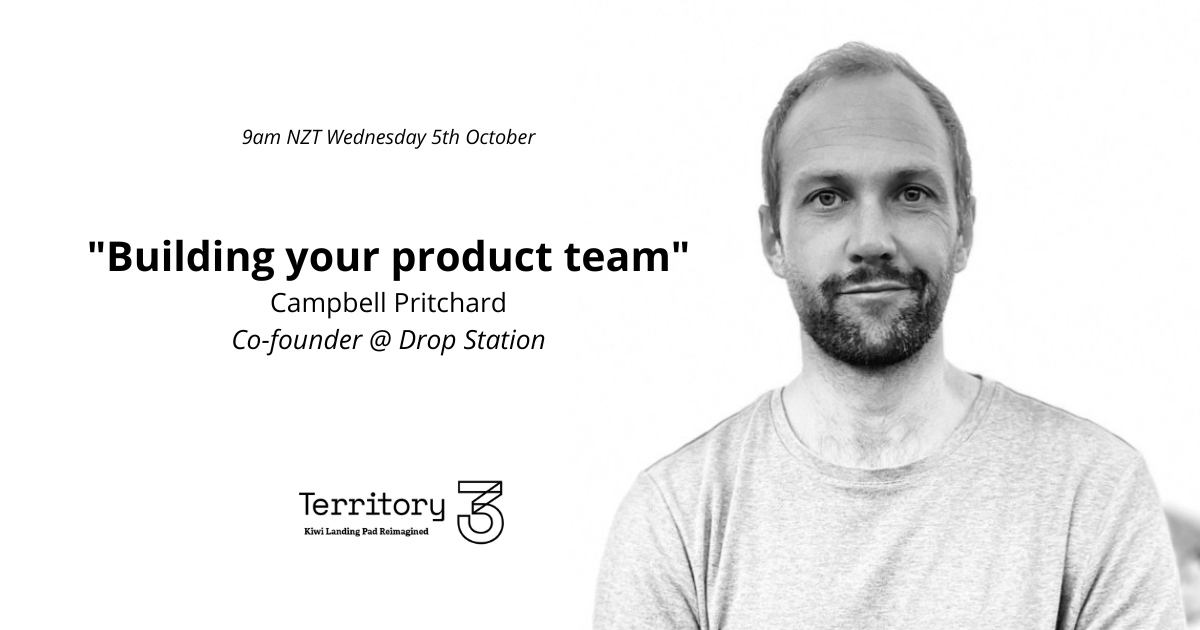 9am NZT Wednesday 5th October

"Building your product team"
Campbell Pritchard
Co-founder @ Drop Station

Territory 3
Kiwi Landing Pad Reimagined